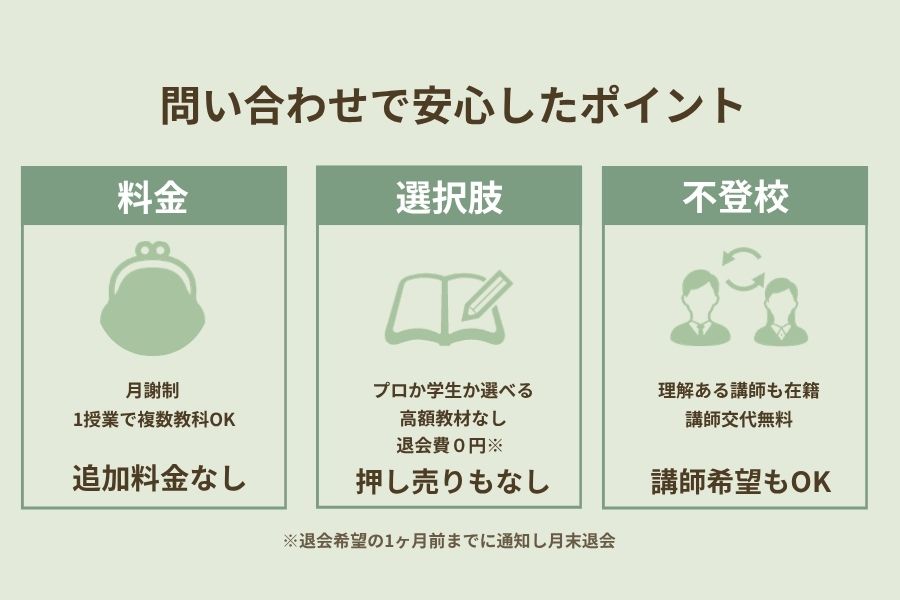 問い合わせで安心したポイント

料金

月謝制
1授業で複数教科OK

追加料金なし

選択肢

プロか学生か選べる
高額教材なし
退会費０円※

押し売りもなし

不登校

理解ある講師も在籍
講師交代無料

講師希望もOK

※退会希望の1ヶ月前までに通知し月末退会